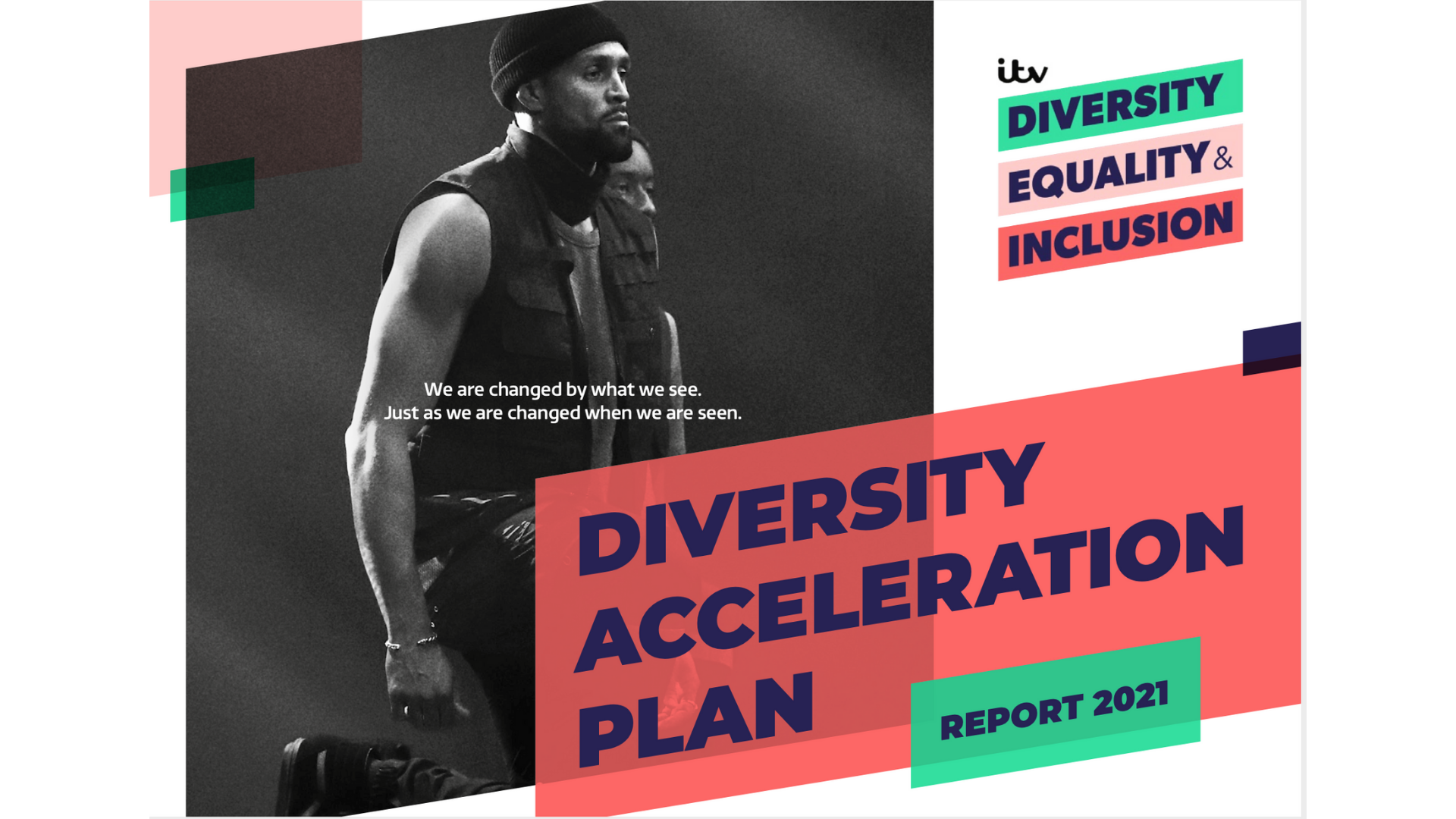 itv
DIVERSITY
EQUALITY &
INCLUSION

We are changed by what we see.
Just as we are changed when we are seen.

DIVERSITY
ACCELERATION
PLAN

REPORT 2021